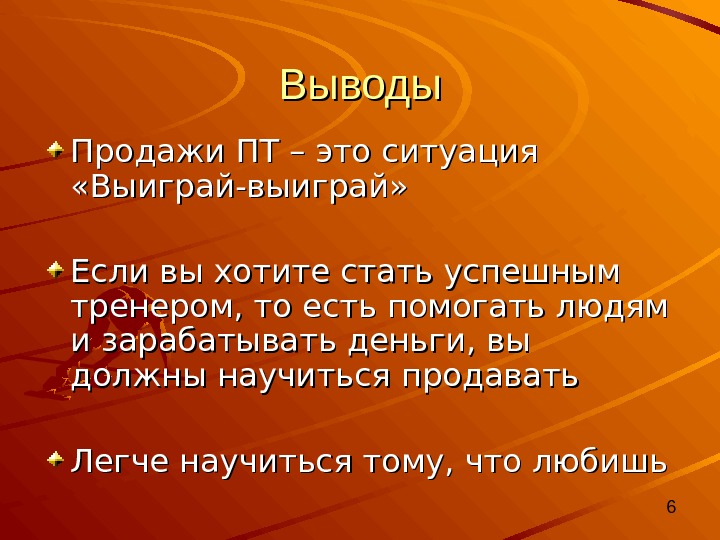 Выводы

Продажи ПТ – это ситуация «Выиграй-выиграй»

Если вы хотите стать успешным тренером, то есть помогать людям и зарабатывать деньги, вы должны научиться продавать

Легче научиться тому, что любишь

6